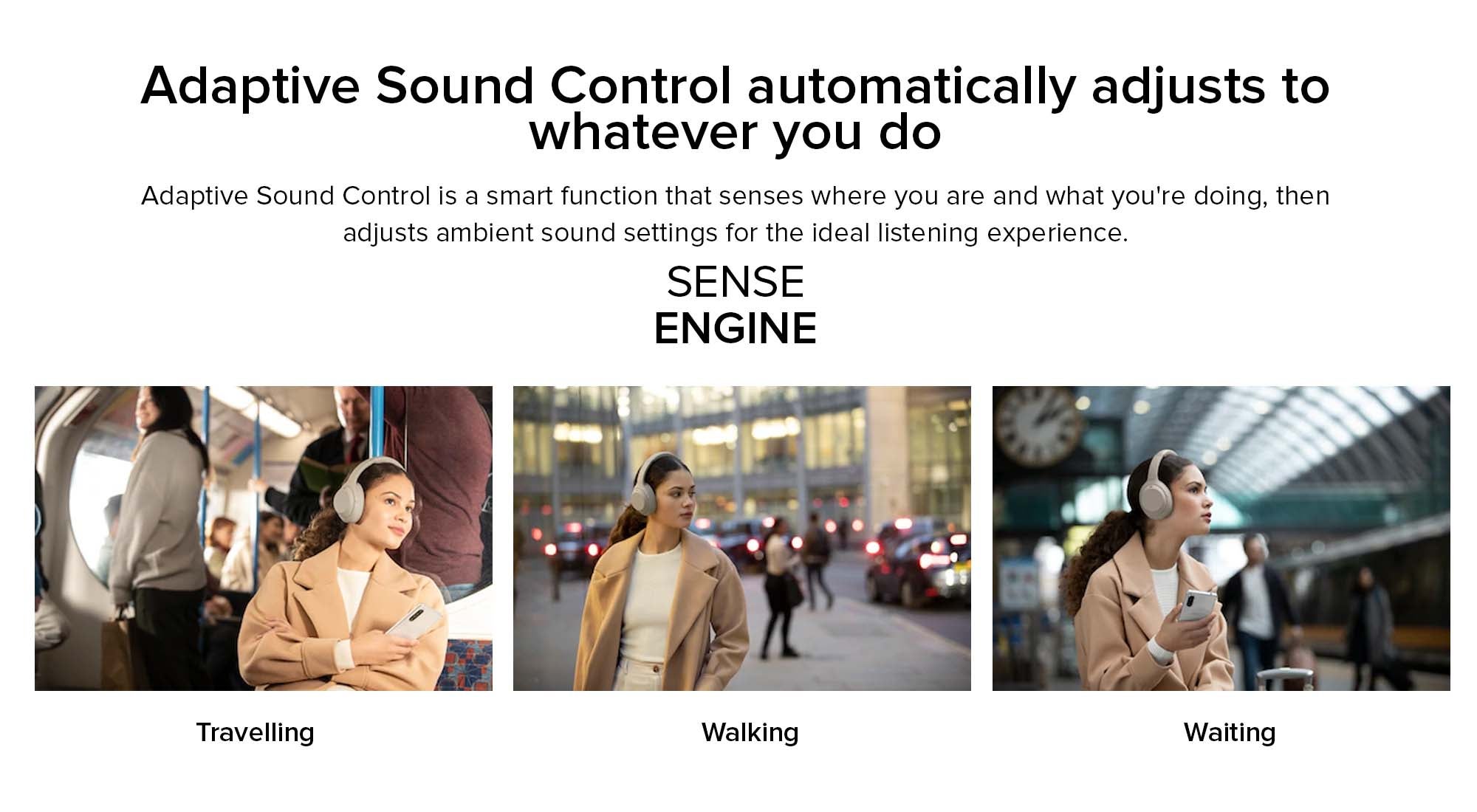 Adaptive Sound Control automatically adjusts to whatever you do

Adaptive Sound Control is a smart function that senses where you are and what you're doing, then adjusts ambient sound settings for the ideal listening experience.

SENSE
ENGINE

Travelling

Walking

Waiting